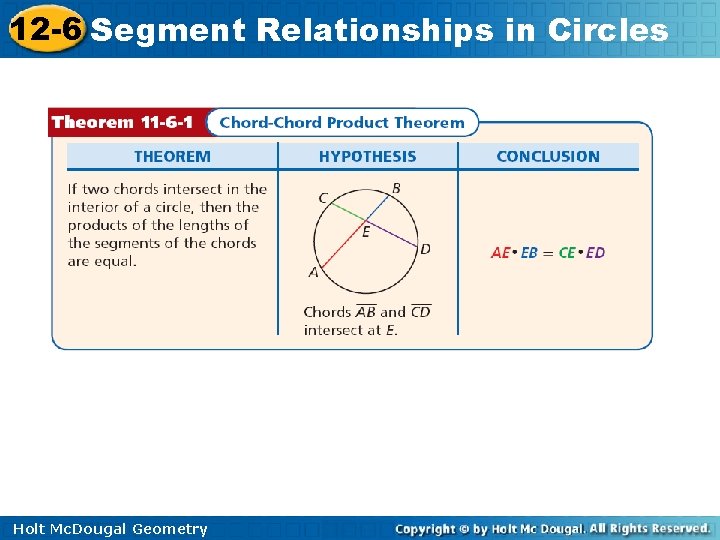 12-6 Segment Relationships in Circles

Theorem 11-6-1 Chord-Chord Product Theorem

| THEOREM | HYPOTHESIS | CONCLUSION |
|---|---|---|
| If two chords intersect in the interior of a circle, then the products of the lengths of the segments of the chords are equal. | C B E D A Chords $\overline{AB}$ and $\overline{CD}$ intersect at $E$. | $AE \cdot EB = CE \cdot ED$ |

Holt McDougal Geometry

Copyright © by Holt Mc Dougal. All Rights Reserved.